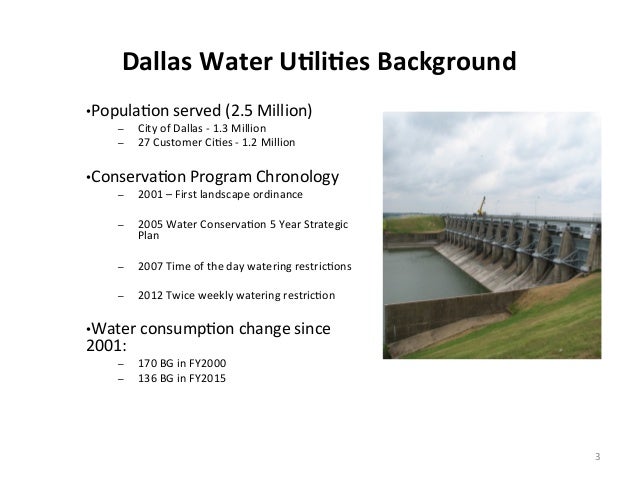 Dallas Water Utilities Background

•Population served (2.5 Million)
– City of Dallas - 1.3 Million
– 27 Customer Cities - 1.2 Million

•Conservation Program Chronology
– 2001 – First landscape ordinance
– 2005 Water Conservation 5 Year Strategic Plan
– 2007 Time of the day watering restrictions
– 2012 Twice weekly watering restriction

•Water consumption change since 2001:
– 170 BG in FY2000
– 136 BG in FY2015

3